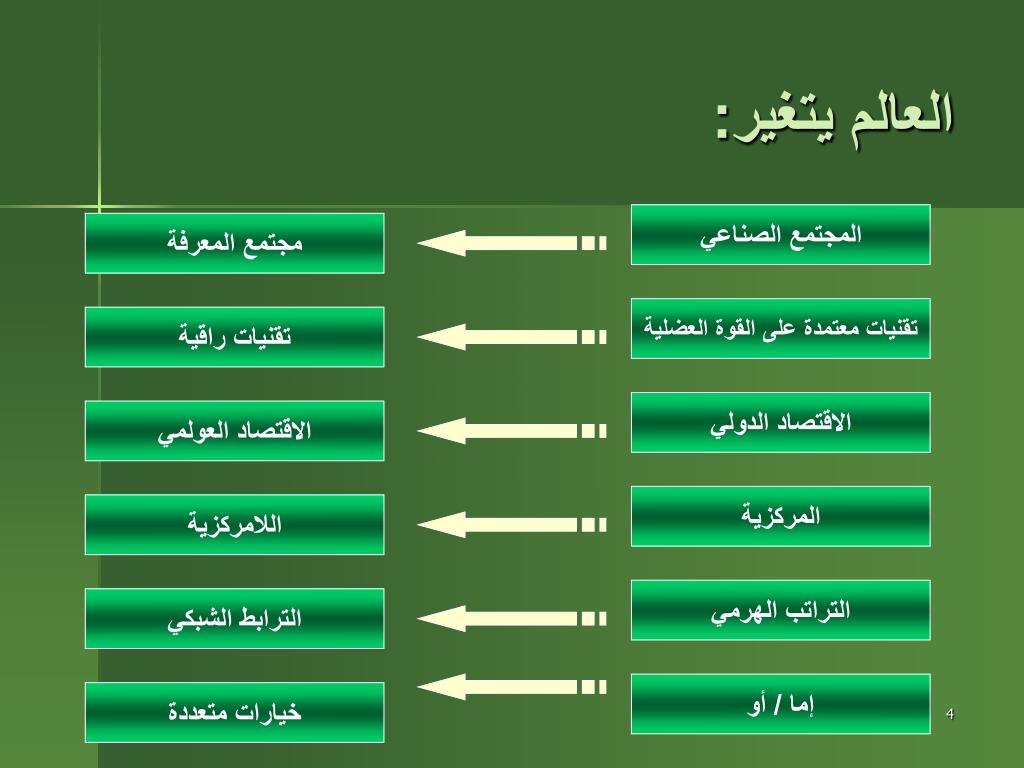 العالم يتغير:

المجتمع الصناعي
مجتمع المعرفة

تقنيات معتمدة على القوة العضلية
تقنيات راقية

الاقتصاد الدولي
الاقتصاد العولمي

المركزية
اللامركزية

التراتب الهرمي
الترابط الشبكي

إما / أو
خيارات متعددة

4